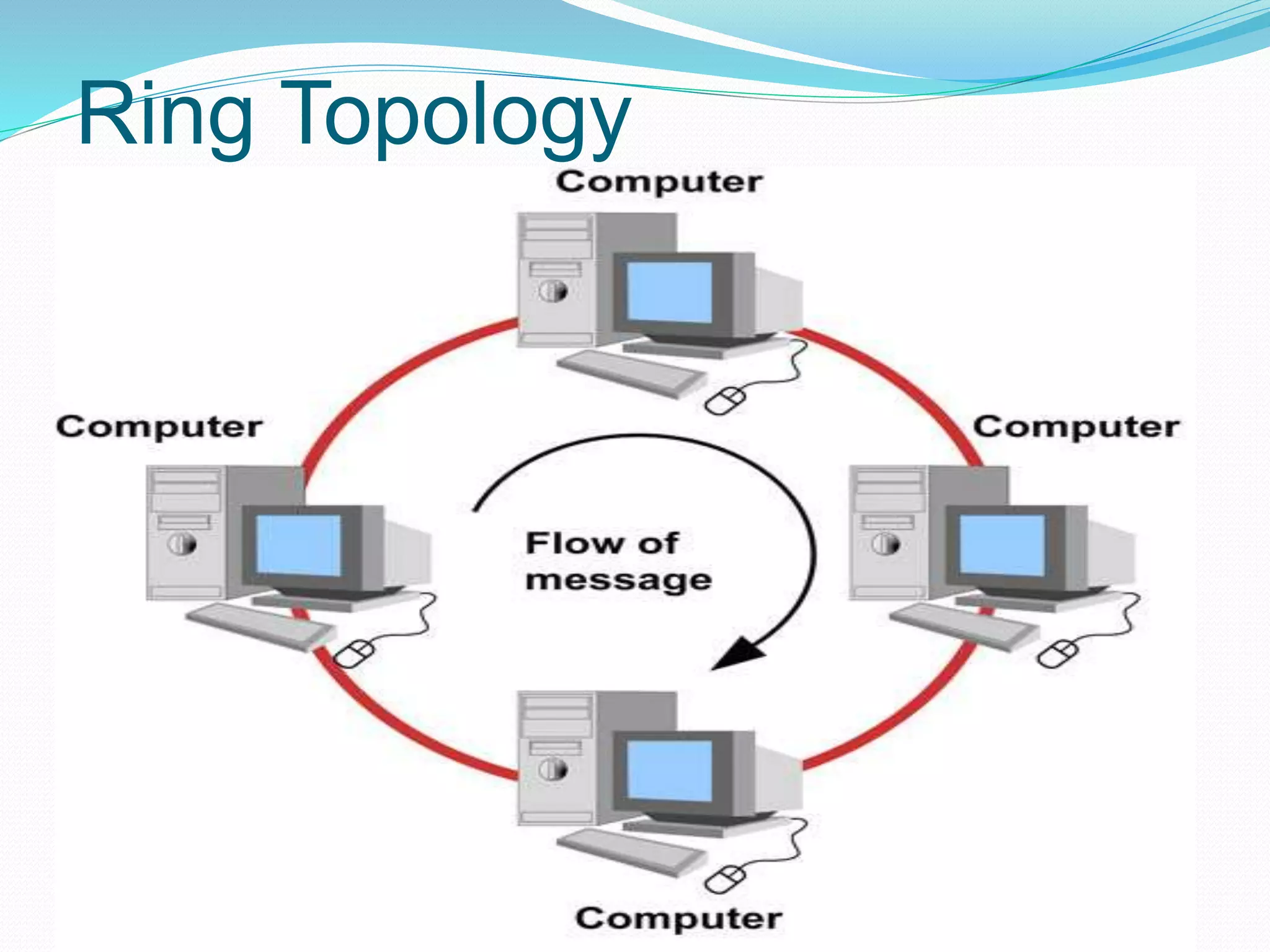 Ring Topology

Computer

Computer

Computer

Flow of message

Computer